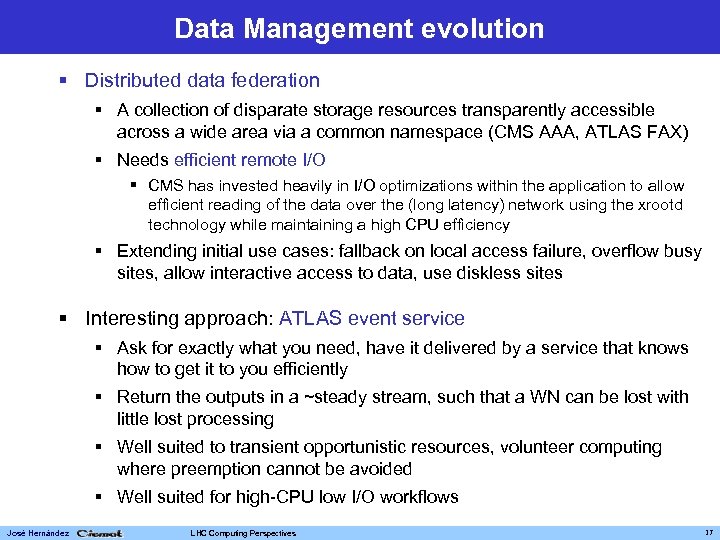 Data Management evolution

▪ Distributed data federation

▪ A collection of disparate storage resources transparently accessible across a wide area via a common namespace (CMS AAA, ATLAS FAX)

▪ Needs efficient remote I/O

▪ CMS has invested heavily in I/O optimizations within the application to allow efficient reading of the data over the (long latency) network using the xrootd technology while maintaining a high CPU efficiency

▪ Extending initial use cases: fallback on local access failure, overflow busy sites, allow interactive access to data, use diskless sites

▪ Interesting approach: ATLAS event service

▪ Ask for exactly what you need, have it delivered by a service that knows how to get it to you efficiently

▪ Return the outputs in a ~steady stream, such that a WN can be lost with little lost processing

▪ Well suited to transient opportunistic resources, volunteer computing where preemption cannot be avoided

▪ Well suited for high-CPU low I/O workflows

José Hernández Ciemat LHC Computing Perspectives 37